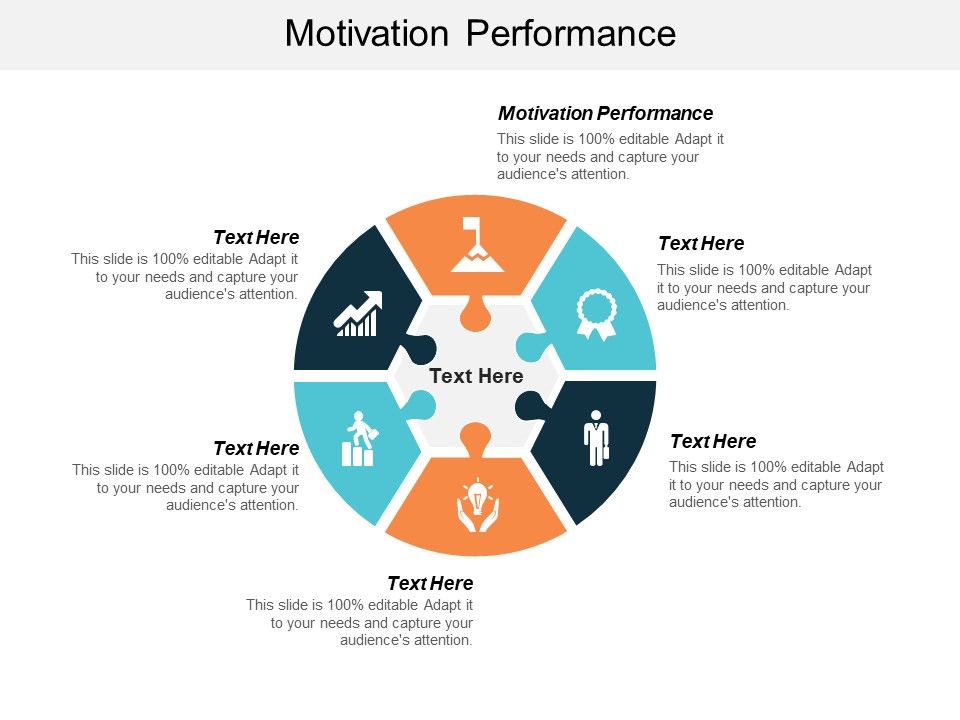 Motivation Performance

Motivation Performance
This slide is 100% editable Adapt it to your needs and capture your audience's attention.

Text Here
This slide is 100% editable Adapt it to your needs and capture your audience's attention.

Text Here
This slide is 100% editable Adapt it to your needs and capture your audience's attention.

Text Here

Text Here
This slide is 100% editable Adapt it to your needs and capture your audience's attention.

Text Here
This slide is 100% editable Adapt it to your needs and capture your audience's attention.

Text Here
This slide is 100% editable Adapt it to your needs and capture your audience's attention.